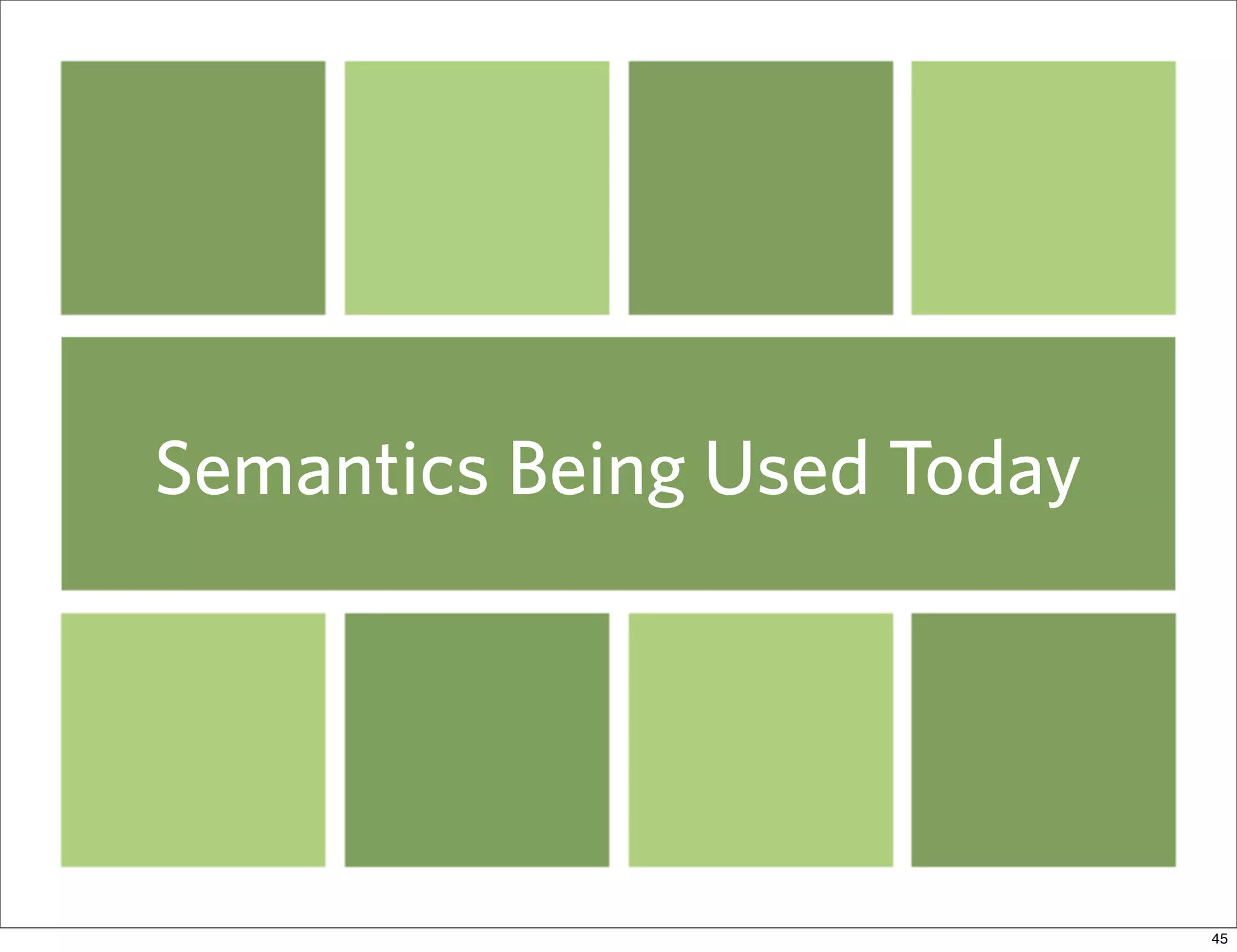 Semantics Being Used Today

45